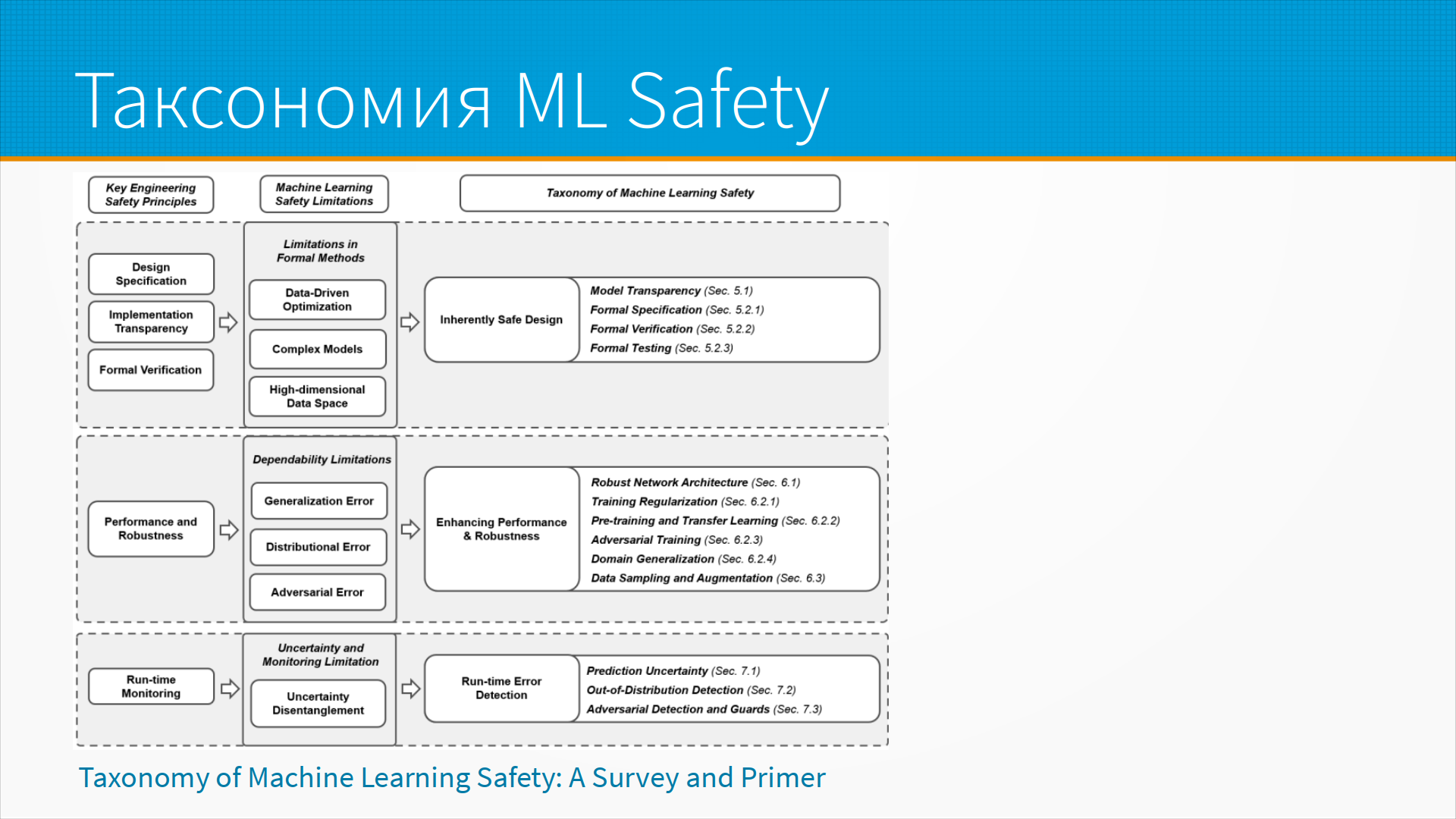 Таксономия ML Safety

Key Engineering Safety Principles

Machine Learning Safety Limitations

Taxonomy of Machine Learning Safety

Design Specification

Implementation Transparency

Formal Verification

Limitations in Formal Methods

Data-Driven Optimization

Complex Models

High-dimensional Data Space

Inherently Safe Design

Model Transparency (Sec. 5.1)
Formal Specification (Sec. 5.2.1)
Formal Verification (Sec. 5.2.2)
Formal Testing (Sec. 5.2.3)

Performance and Robustness

Dependability Limitations

Generalization Error

Distributional Error

Adversarial Error

Enhancing Performance & Robustness

Robust Network Architecture (Sec. 6.1)
Training Regularization (Sec. 6.2.1)
Pre-training and Transfer Learning (Sec. 6.2.2)
Adversarial Training (Sec. 6.2.3)
Domain Generalization (Sec. 6.2.4)
Data Sampling and Augmentation (Sec. 6.3)

Run-time Monitoring

Uncertainty and Monitoring Limitation

Uncertainty Disentanglement

Run-time Error Detection

Prediction Uncertainty (Sec. 7.1)
Out-of-Distribution Detection (Sec. 7.2)
Adversarial Detection and Guards (Sec. 7.3)

Taxonomy of Machine Learning Safety: A Survey and Primer